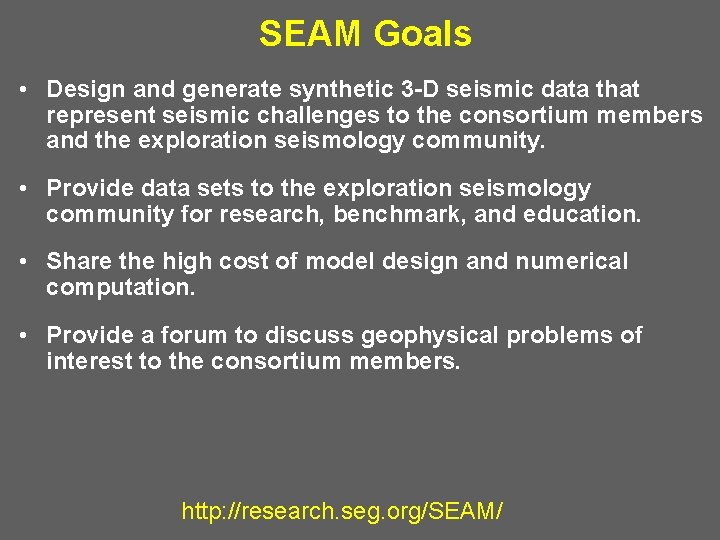 SEAM Goals

• Design and generate synthetic 3-D seismic data that represent seismic challenges to the consortium members and the exploration seismology community.

• Provide data sets to the exploration seismology community for research, benchmark, and education.

• Share the high cost of model design and numerical computation.

• Provide a forum to discuss geophysical problems of interest to the consortium members.

http://research.seg.org/SEAM/